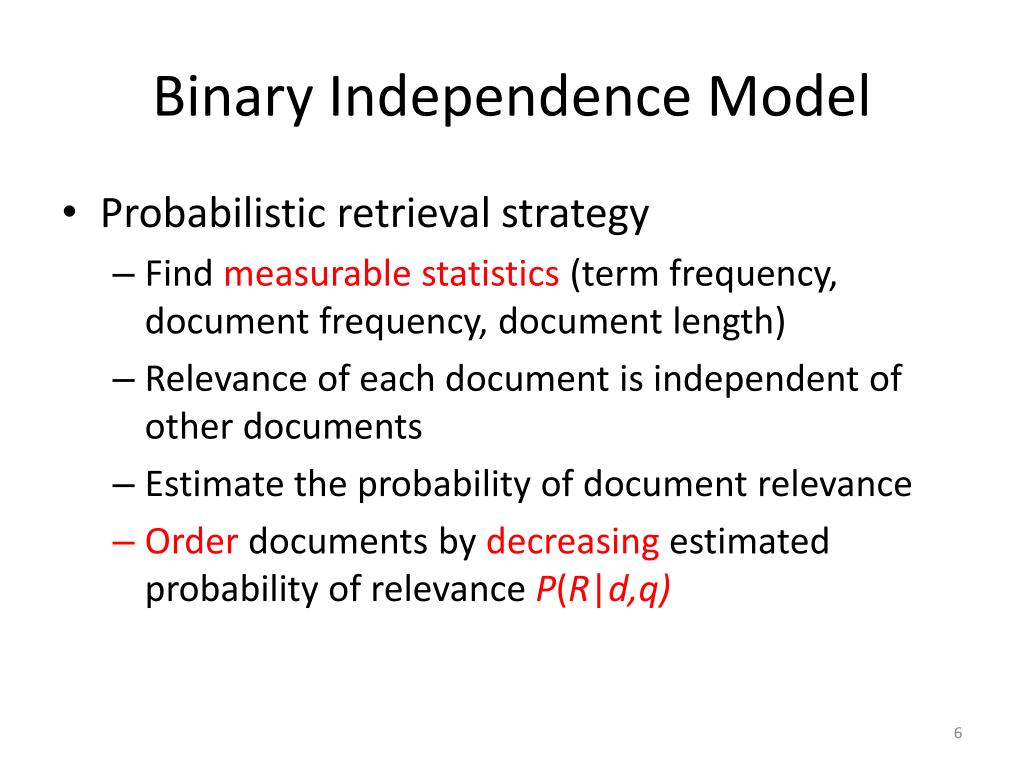 Binary Independence Model

• Probabilistic retrieval strategy
– Find measurable statistics (term frequency, document frequency, document length)
– Relevance of each document is independent of other documents
– Estimate the probability of document relevance
– Order documents by decreasing estimated probability of relevance $P(R|d,q)$

6